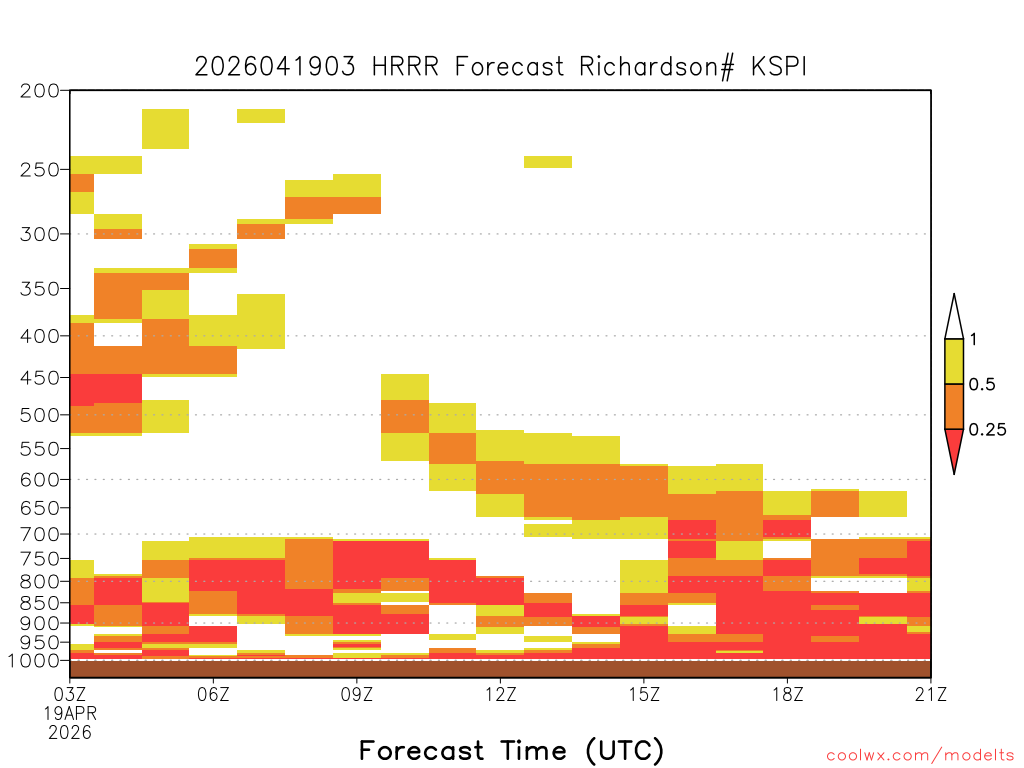 2026041903 HRRR Forecast Richardson# KSPI

200
250
300
350
400
450
500
550
600
650
700
750
800
850
900
950
1000

1
0.5
0.25

03Z
19APR
2026
06Z
09Z
12Z
15Z
18Z
21Z

Forecast Time (UTC)

coolwx.com/modelts